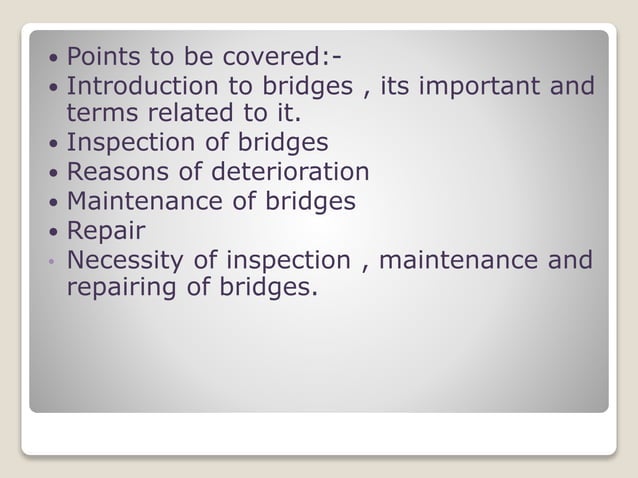 • Points to be covered:-
• Introduction to bridges , its important and terms related to it.
• Inspection of bridges
• Reasons of deterioration
• Maintenance of bridges
• Repair
• Necessity of inspection , maintenance and repairing of bridges.